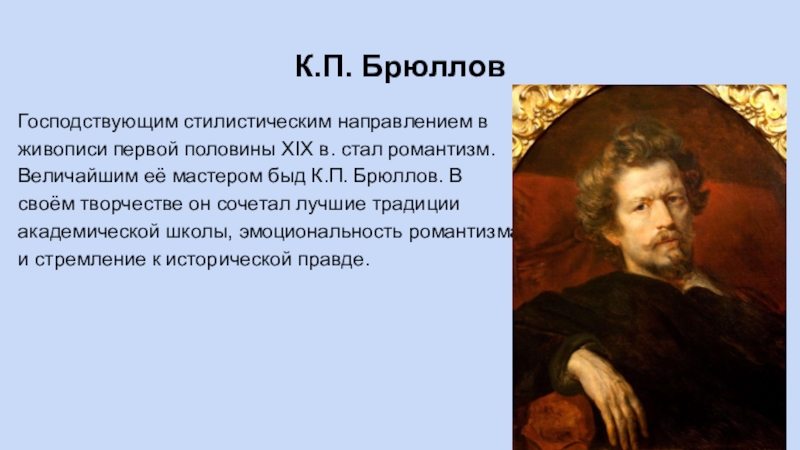 К.П. Брюллов

Господствующим стилистическим направлением в живописи первой половины XIX в. стал романтизм. Величайшим её мастером быд К.П. Брюллов. В своём творчестве он сочетал лучшие традиции академической школы, эмоциональность романтизма и стремление к исторической правде.